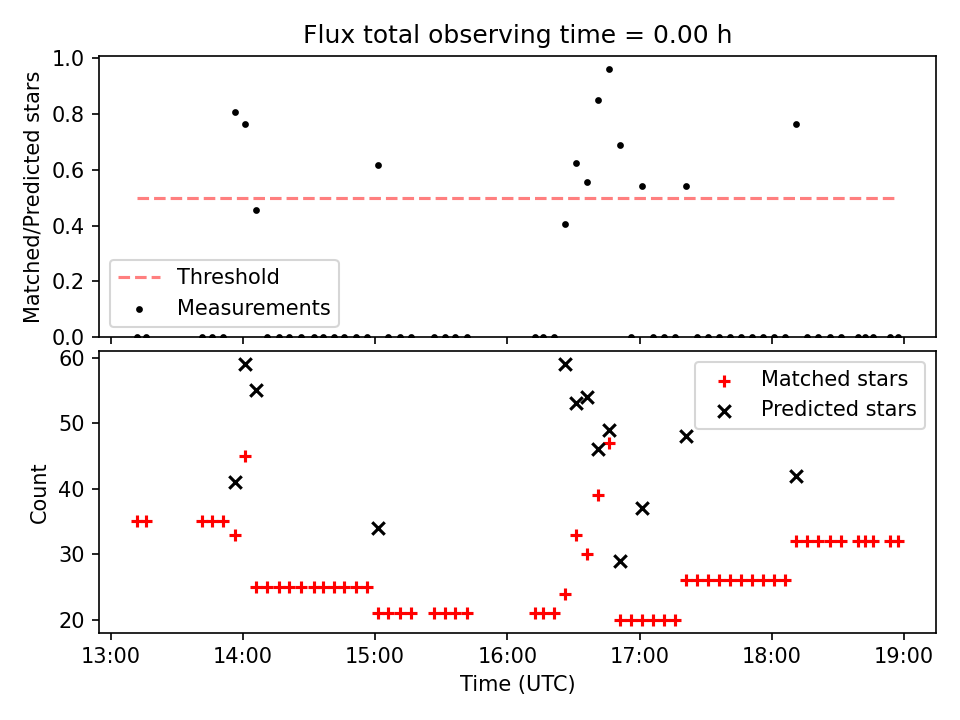 Flux total observing time = 0.00 h

Matched/Predicted stars

1.0
0.8
0.6
0.4
0.2
0.0

Threshold
Measurements

Count

60
50
40
30
20

Matched stars
Predicted stars

13:00
14:00
15:00
16:00
17:00
18:00
19:00

Time (UTC)